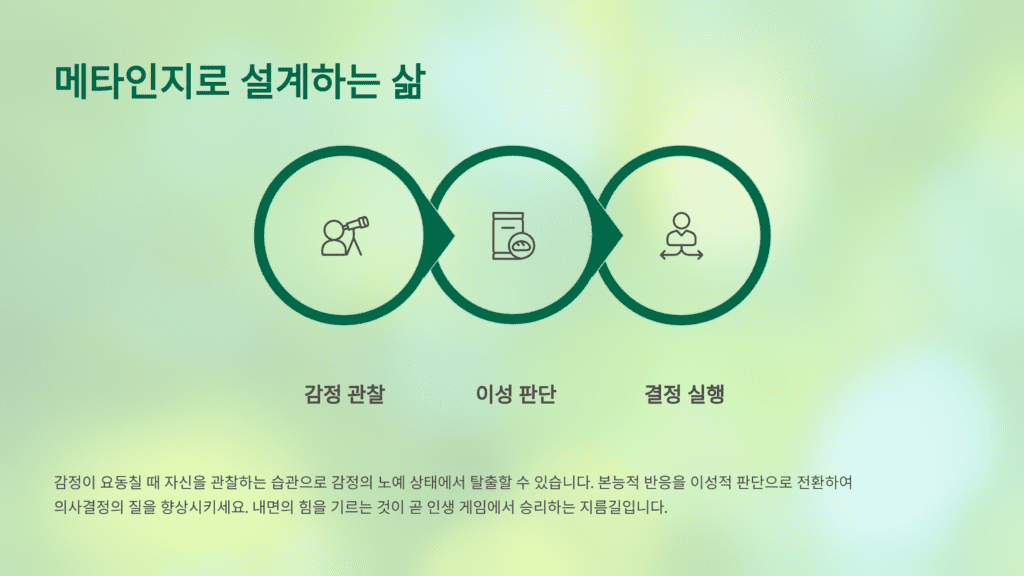 메타인지로 설계하는 삶

감정 관찰

이성 판단

결정 실행

감정이 요동칠 때 자신을 관찰하는 습관으로 감정의 노예 상태에서 탈출할 수 있습니다. 본능적 반응을 이성적 판단으로 전환하여 의사결정의 질을 향상시키세요. 내면의 힘을 기르는 것이 곧 인생 게임에서 승리하는 지름길입니다.